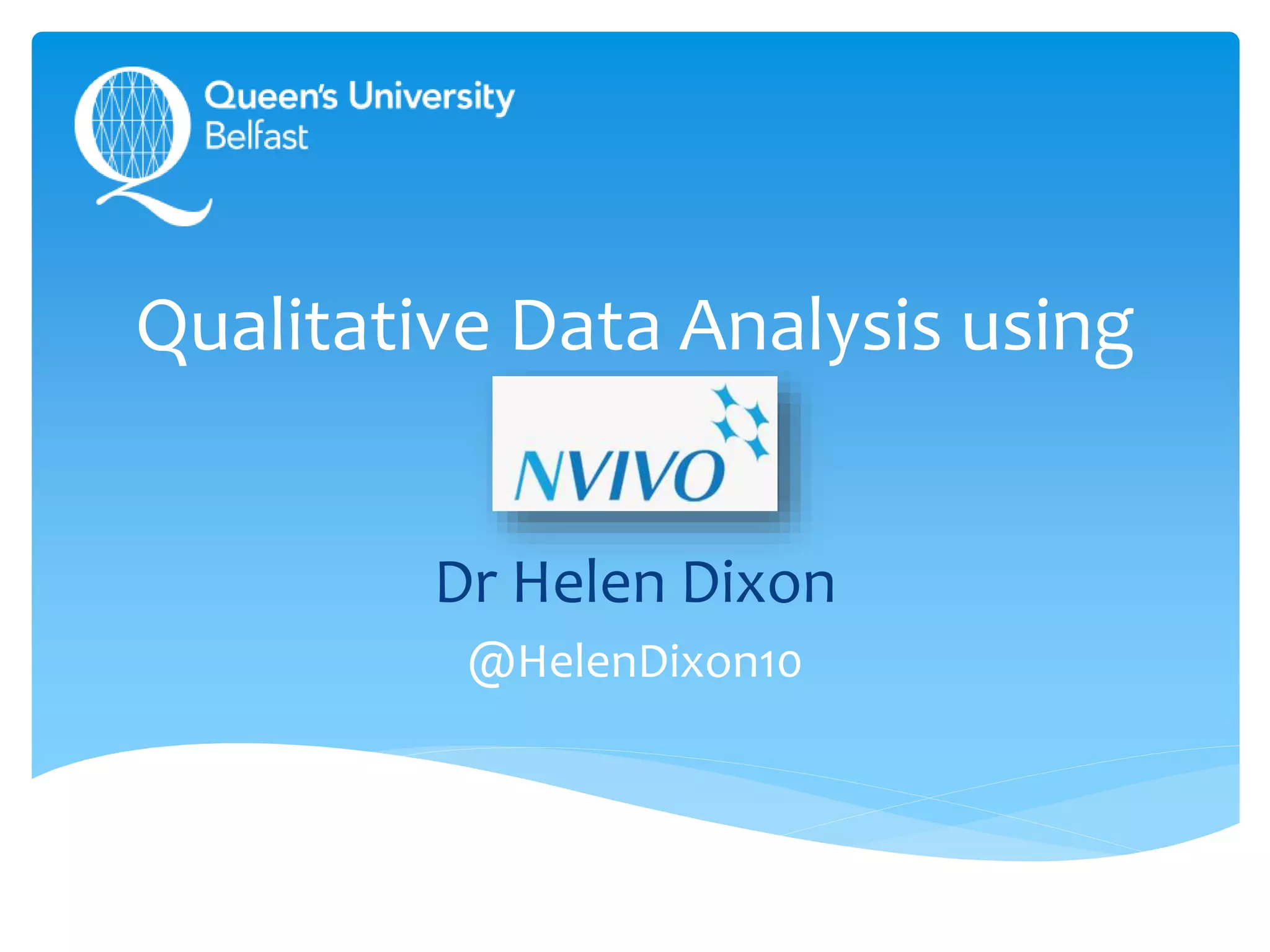 Queen's University
Belfast

Qualitative Data Analysis using

NVIVO

Dr Helen Dixon

@HelenDixon10